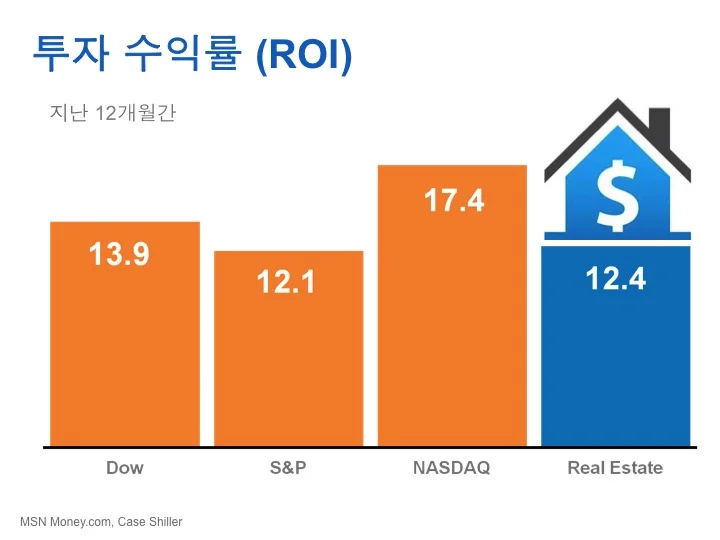 투자 수익률 (ROI)

지난 12개월간

13.9

12.1

17.4

$

12.4

Dow

S&P

NASDAQ

Real Estate

MSN Money.com, Case Shiller